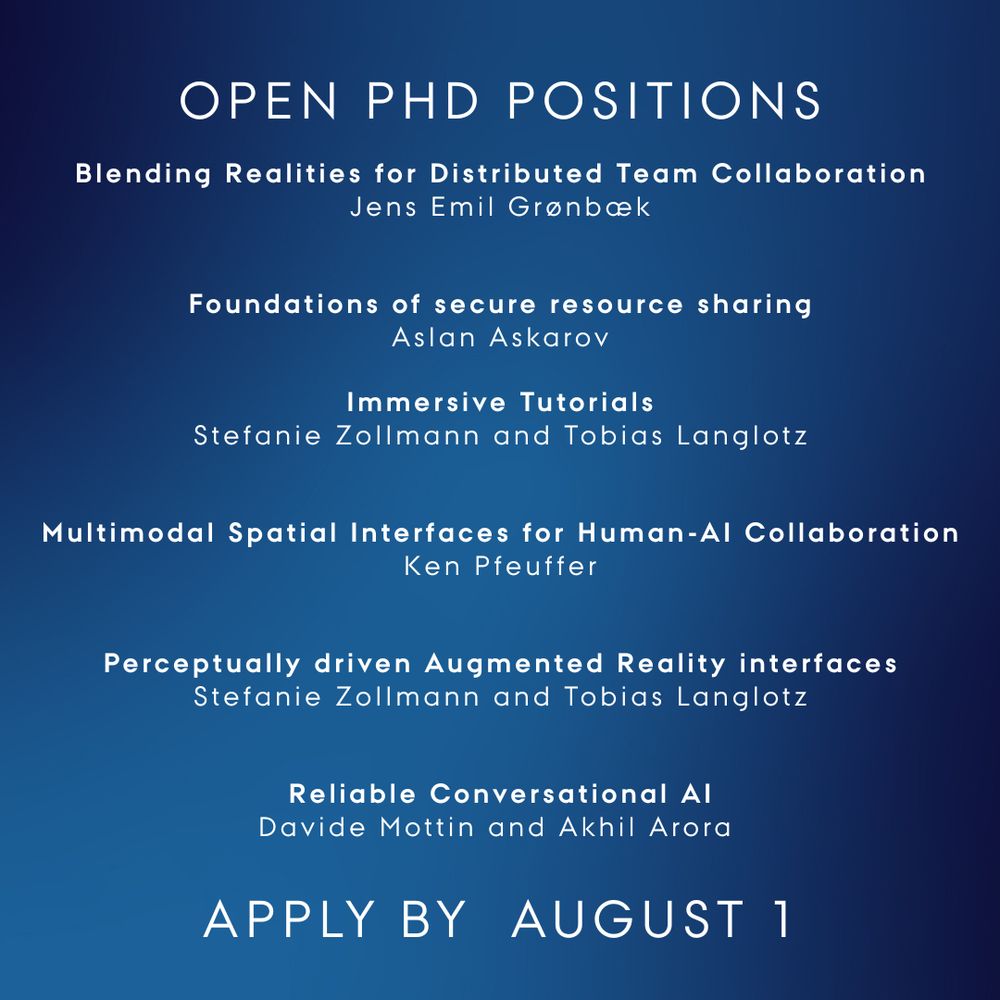 OPEN PHD POSITIONS

Blending Realities for Distributed Team Collaboration
Jens Emil Grønbæk

Foundations of secure resource sharing
Aslan Askarov

Immersive Tutorials
Stefanie Zollmann and Tobias Langlotz

Multimodal Spatial Interfaces for Human-AI Collaboration
Ken Pfeuffer

Perceptually driven Augmented Reality interfaces
Stefanie Zollmann and Tobias Langlotz

Reliable Conversational AI
Davide Mottin and Akhil Arora

APPLY BY AUGUST 1